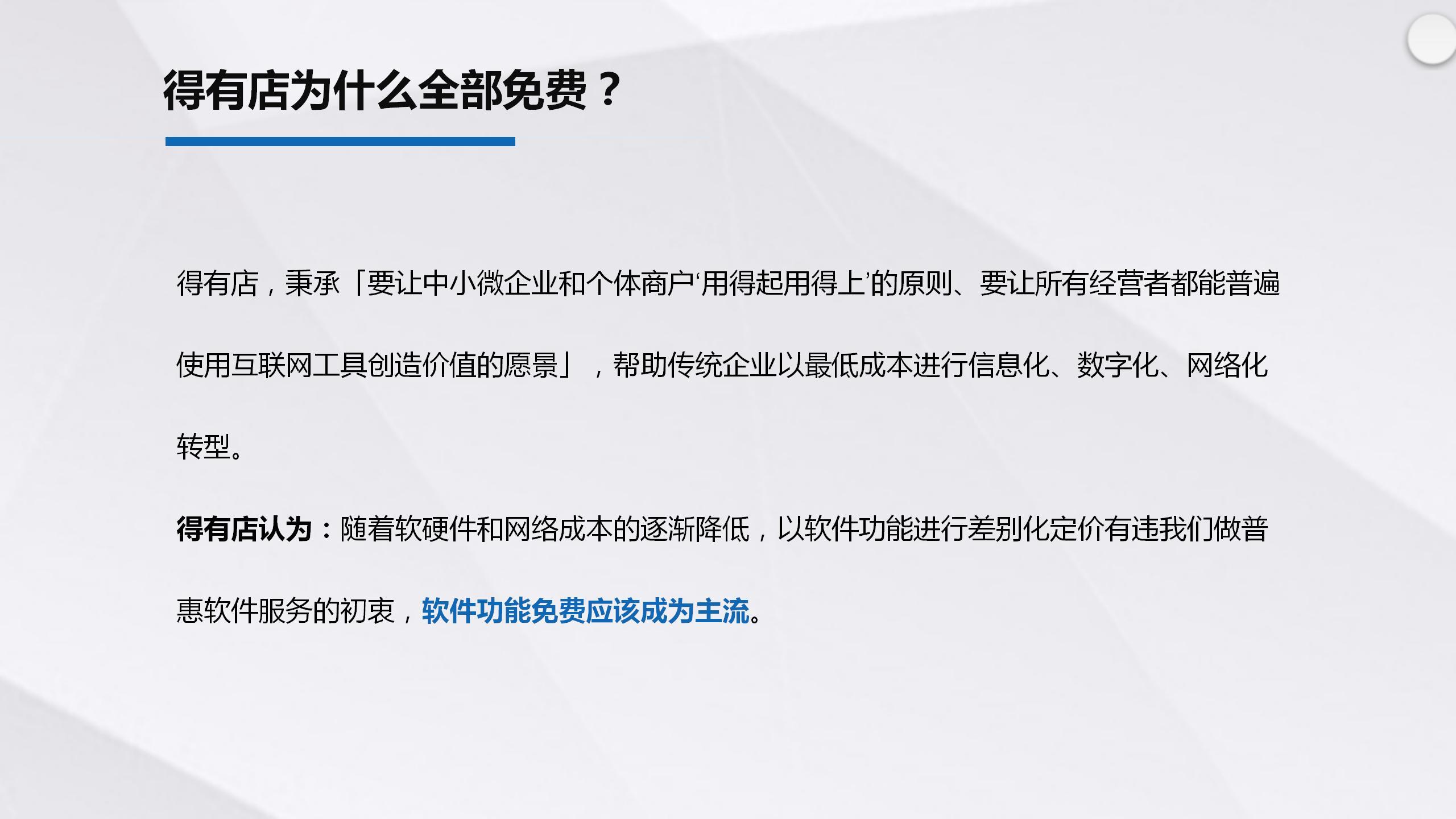 得有店为什么全部免费？

得有店，秉承「要让中小微企业和个体商户‘用得起用得上’的原则、要让所有经营者都能普遍使用互联网工具创造价值的愿景」，帮助传统企业以最低成本进行信息化、数字化、网络化转型。

得有店认为：随着软硬件和网络成本的逐渐降低，以软件功能进行差别化定价有违我们做普惠软件服务的初衷，软件功能免费应该成为主流。